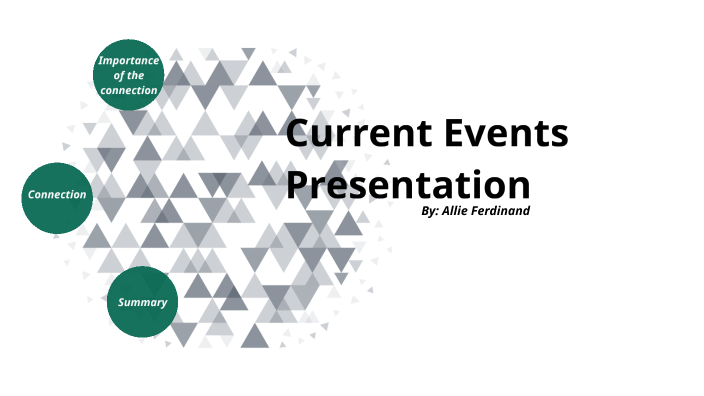 Importance of the connection

Connection

Summary

Current Events Presentation

By: Allie Ferdinand